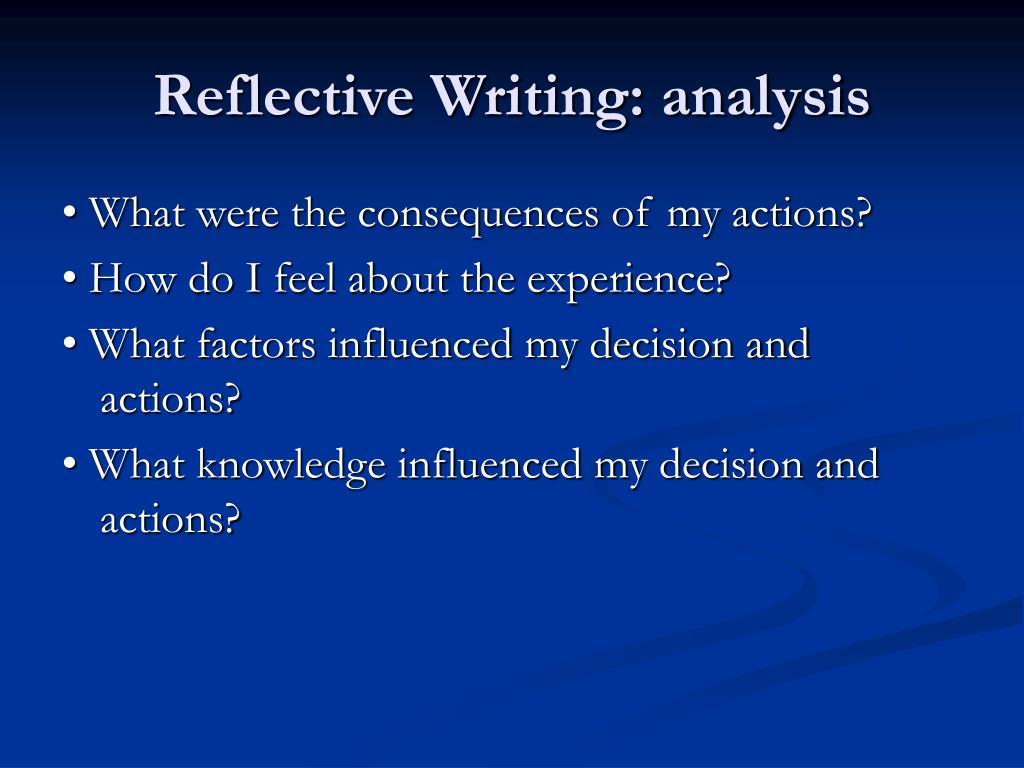 Reflective Writing: analysis

• What were the consequences of my actions?

• How do I feel about the experience?

• What factors influenced my decision and actions?

• What knowledge influenced my decision and actions?